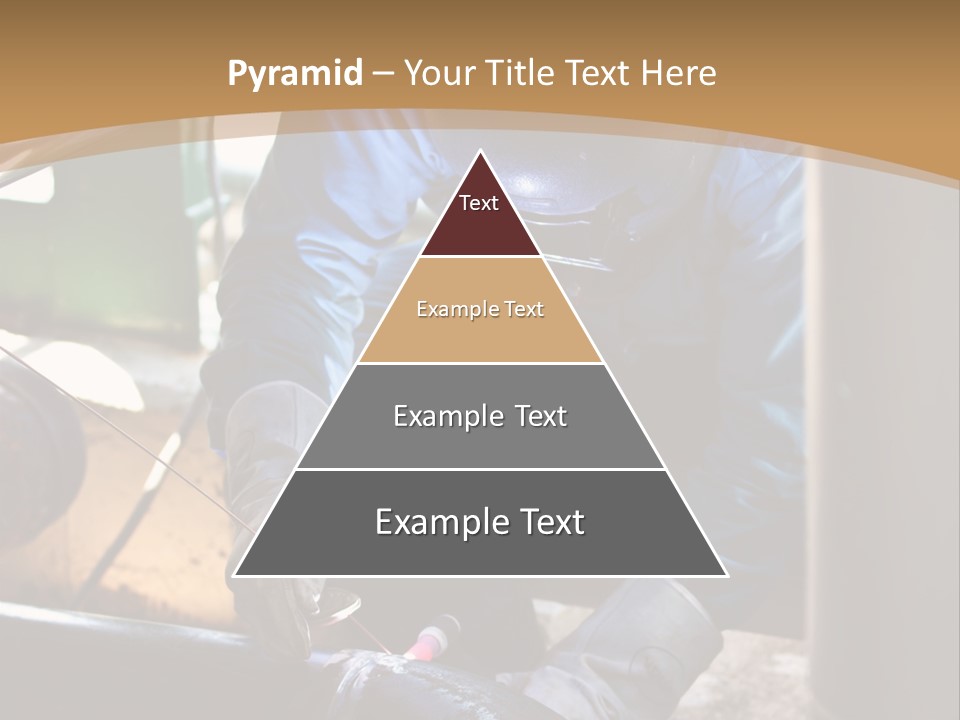 Pyramid – Your Title Text Here

Text

Example Text

Example Text

Example Text